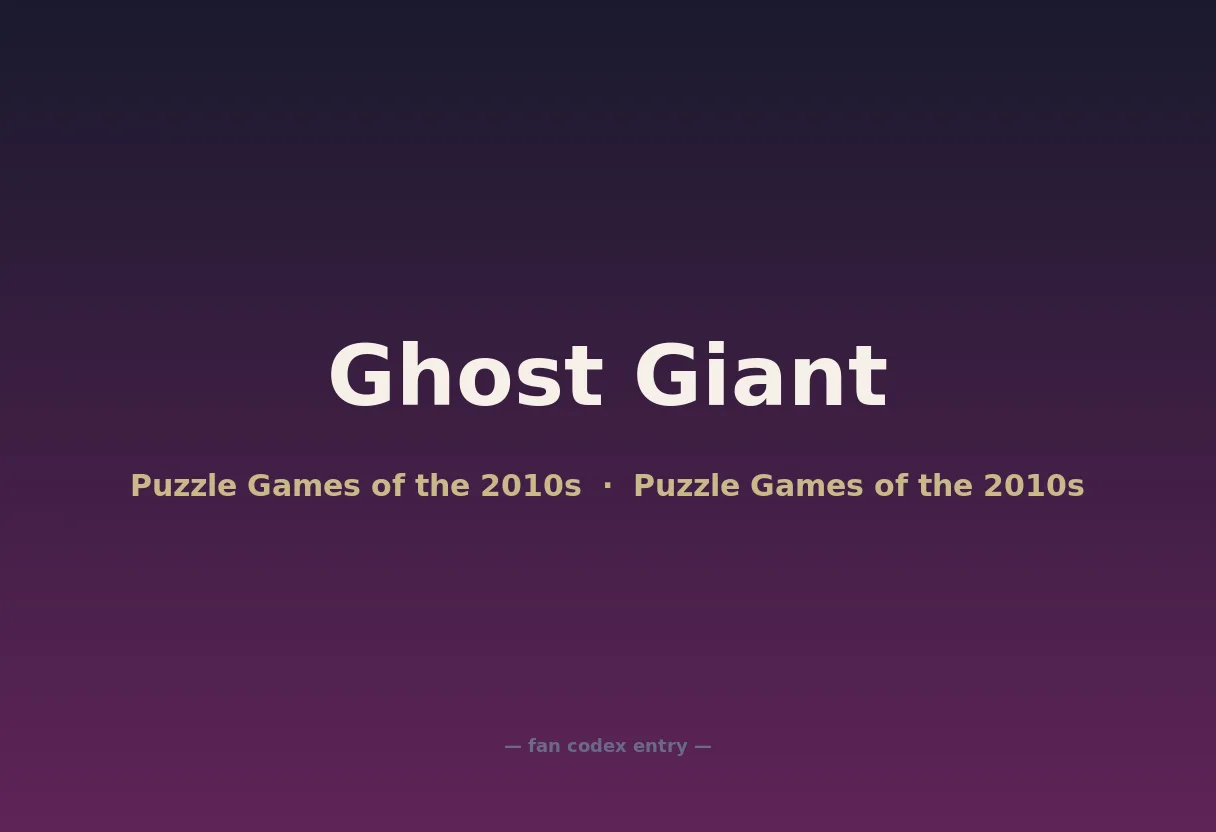 Ghost Giant

Puzzle Games of the 2010s · Puzzle Games of the 2010s

— fan codex entry —